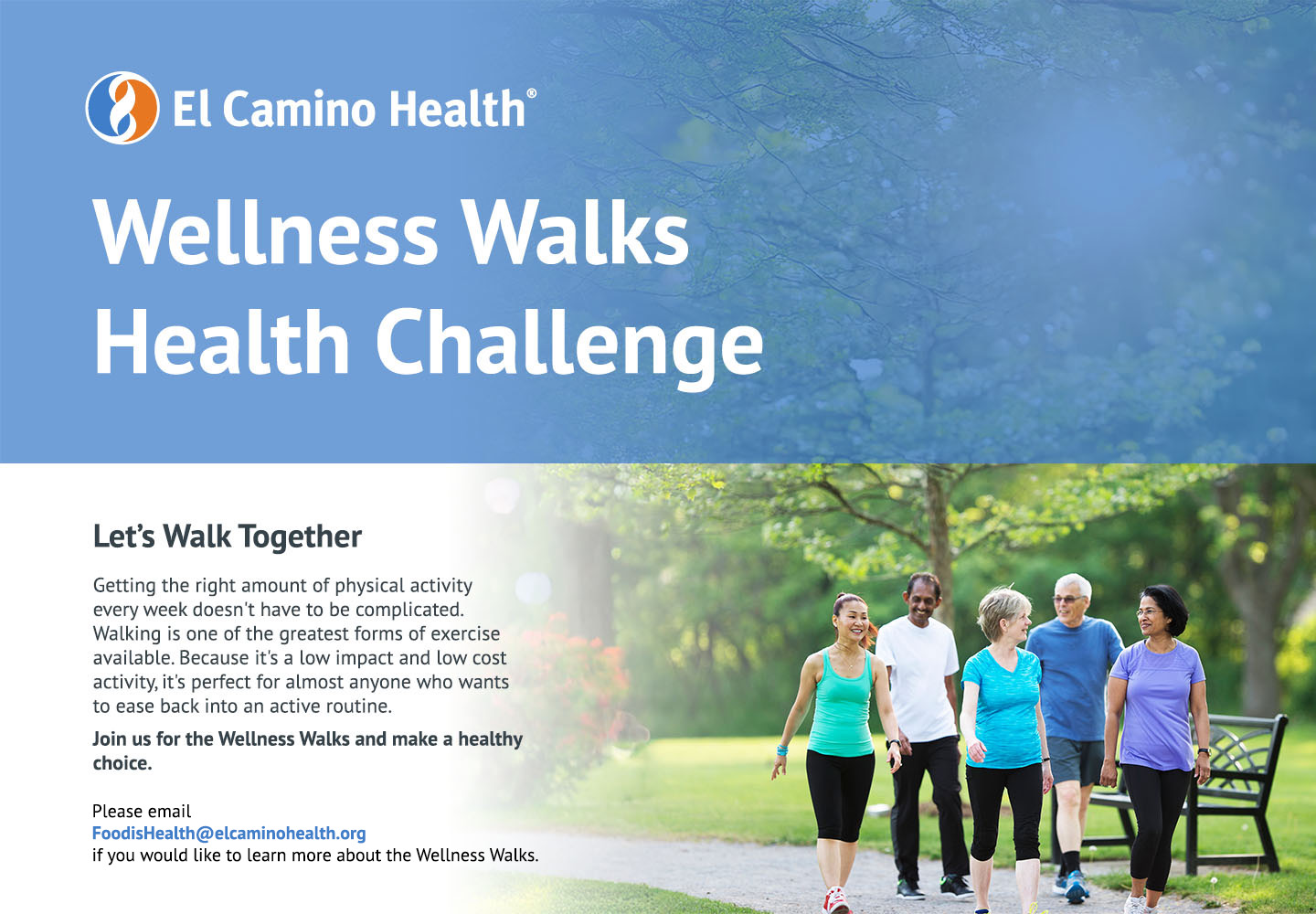 El Camino Health®

Wellness Walks Health Challenge

Let's Walk Together

Getting the right amount of physical activity every week doesn't have to be complicated. Walking is one of the greatest forms of exercise available. Because it's a low impact and low cost activity, it's perfect for almost anyone who wants to ease back into an active routine.

Join us for the Wellness Walks and make a healthy choice.

Please email
FoodisHealth@elcaminohealth.org
if you would like to learn more about the Wellness Walks.